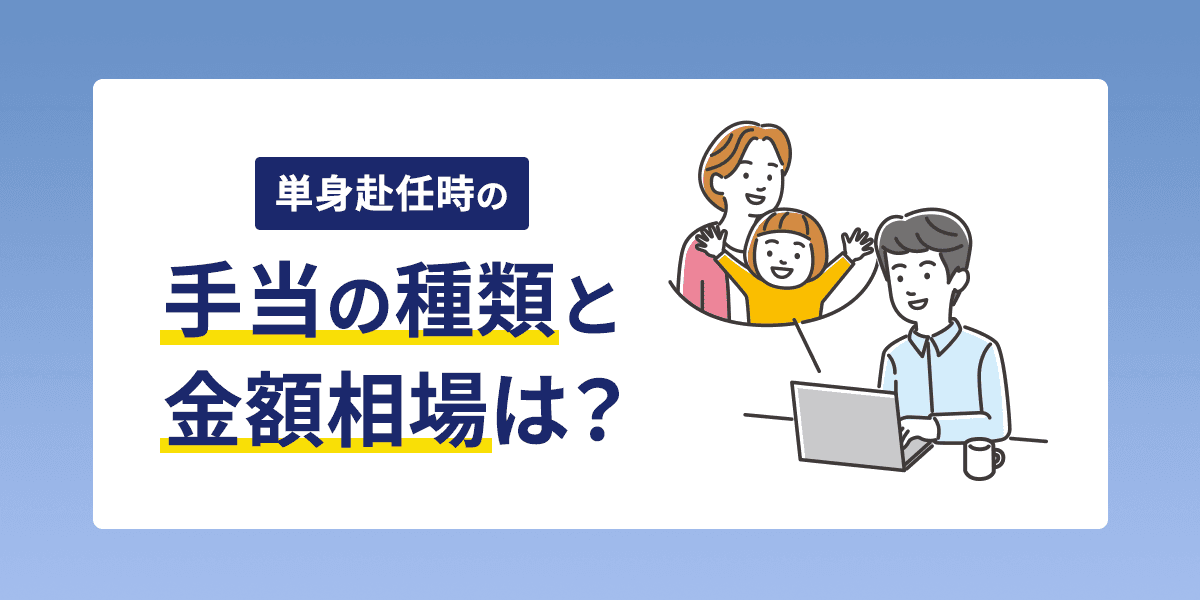 単身赴任時の

手当の種類と
金額相場は？